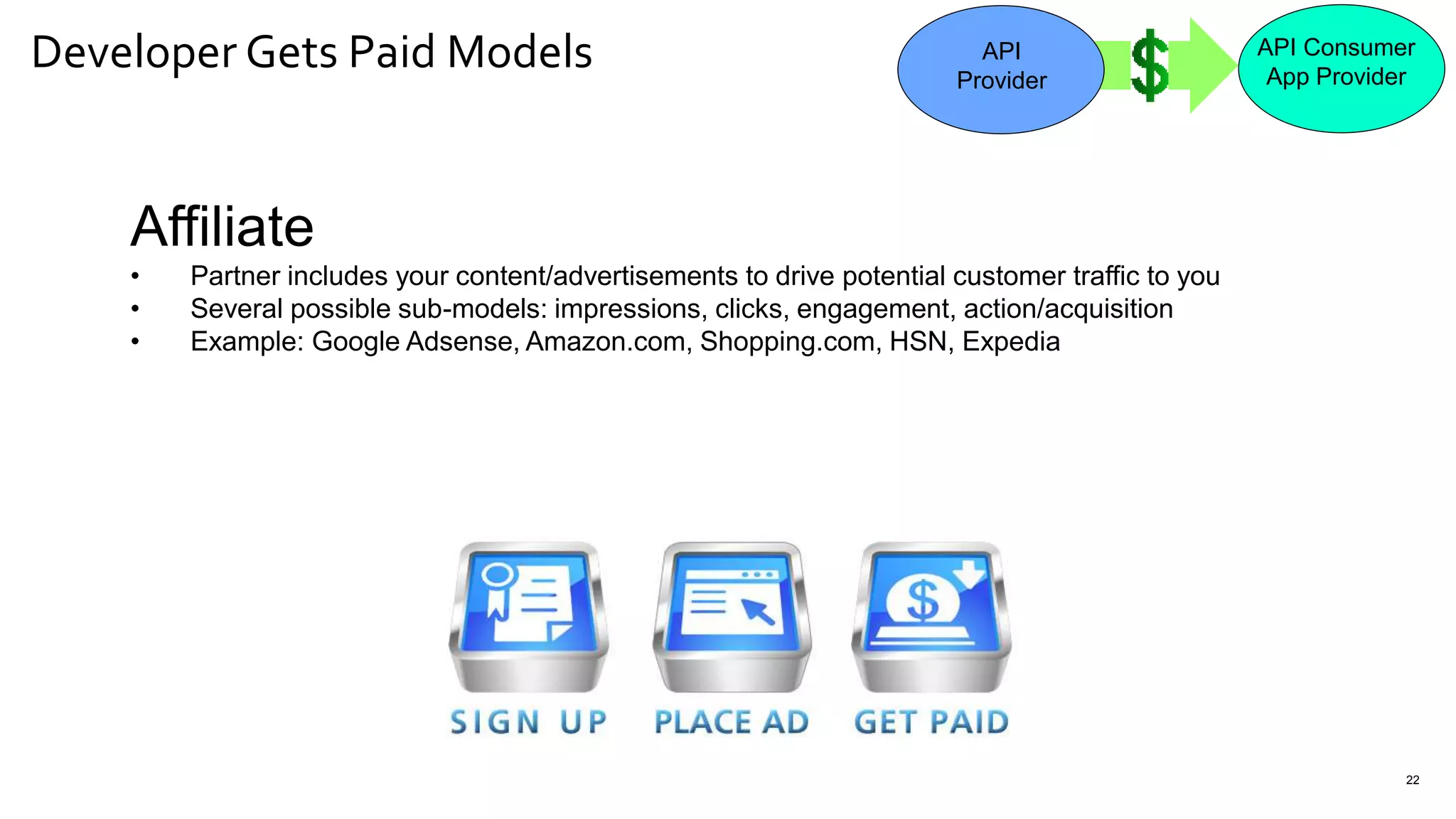 Developer Gets Paid Models

API Provider

$

API Consumer App Provider

Affiliate

• Partner includes your content/advertisements to drive potential customer traffic to you
• Several possible sub-models: impressions, clicks, engagement, action/acquisition
• Example: Google Adsense, Amazon.com, Shopping.com, HSN, Expedia

$

SIGN UP PLACE AD GET PAID

22